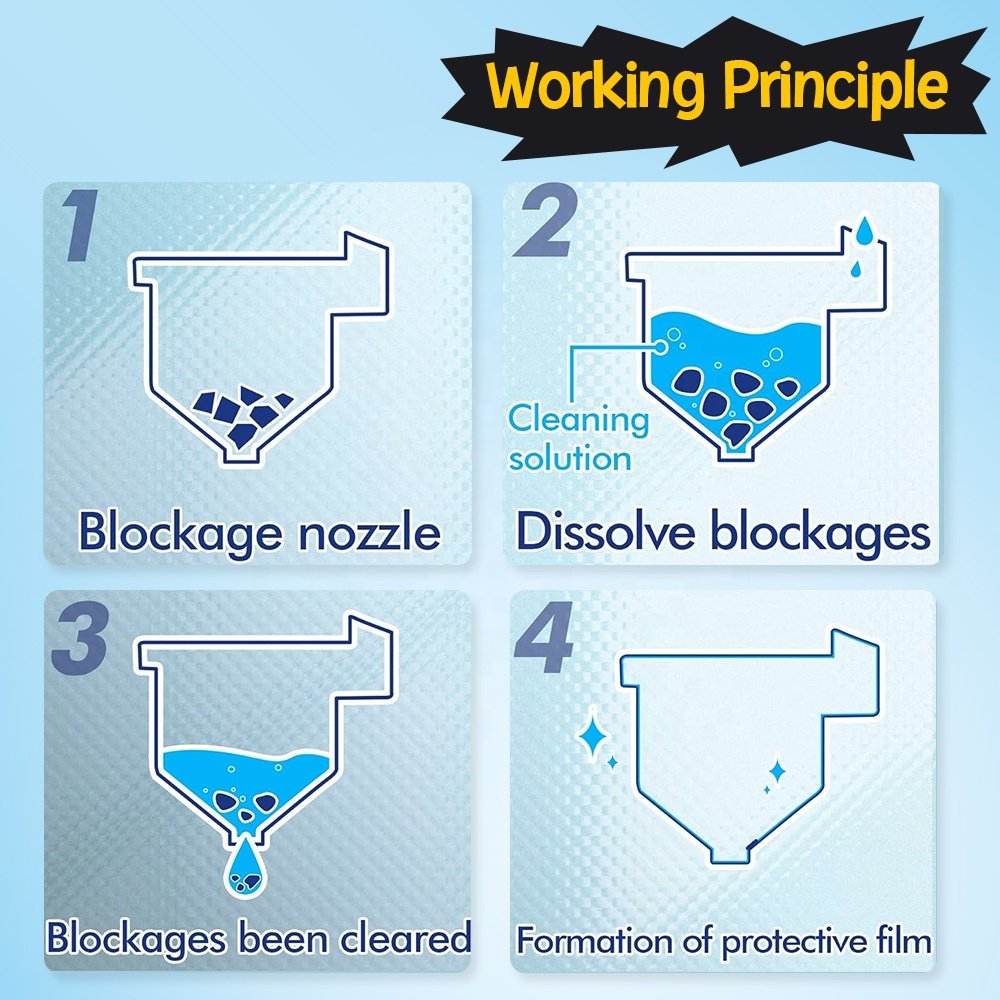 Working Principle

1

Blockage nozzle

2

Cleaning solution

Dissolve blockages

3

Blockages been cleared

4

Formation of protective film